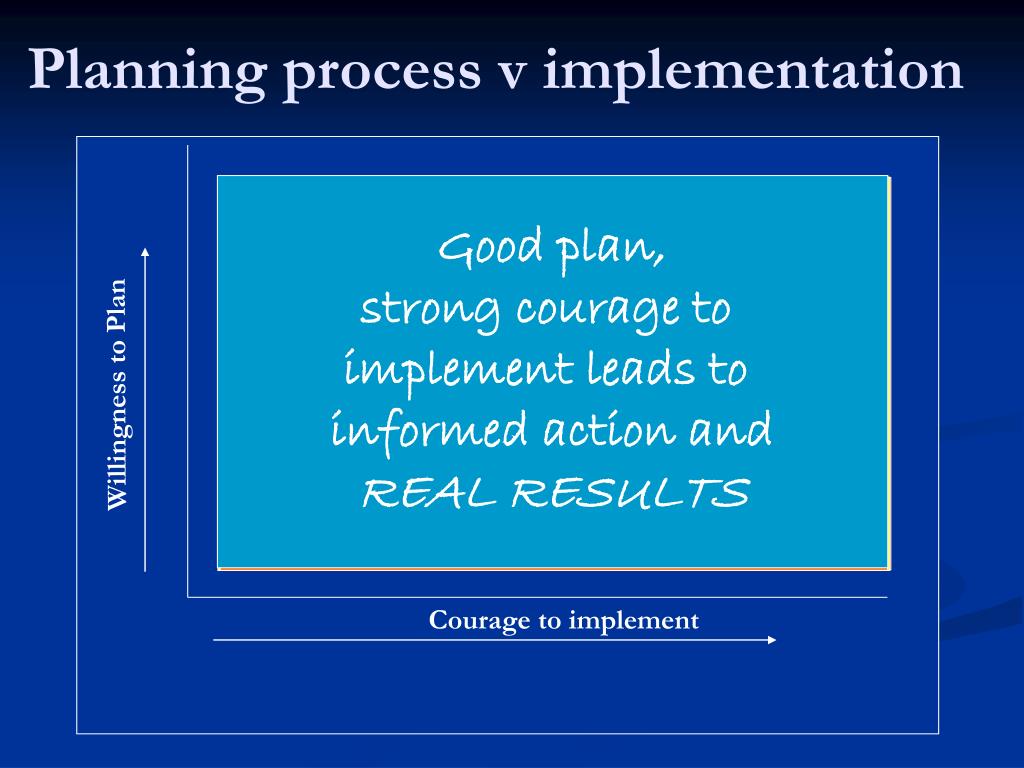 Planning process v implementation

Willingness to Plan

Good plan,
strong courage to
implement leads to
informed action and
REAL RESULTS

Courage to implement